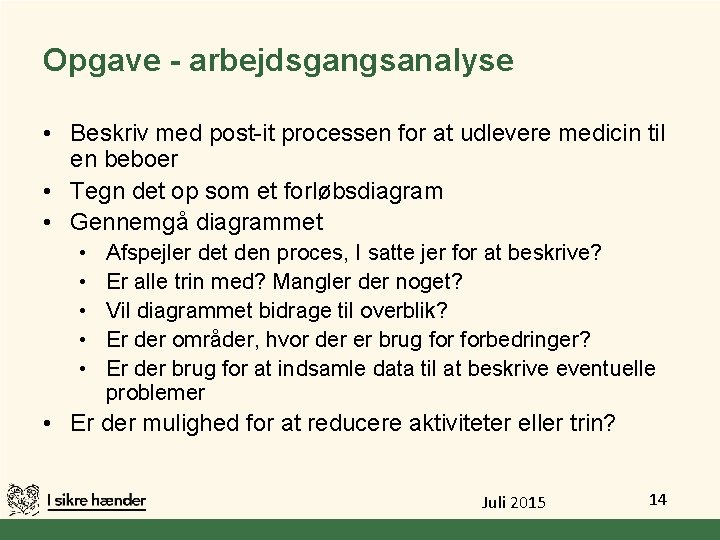 Opgave - arbejdsgangsanalyse

• Beskriv med post-it processen for at udlevere medicin til en beboer
• Tegn det op som et forløbsdiagram
• Gennemgå diagrammet
  • Afspejler det den proces, I satte jer for at beskrive?
  • Er alle trin med? Mangler der noget?
  • Vil diagrammet bidrage til overblik?
  • Er der områder, hvor der er brug for forbedringer?
  • Er der brug for at indsamle data til at beskrive eventuelle problemer
• Er der mulighed for at reducere aktiviteter eller trin?

I sikre hænder

Juli 2015

14